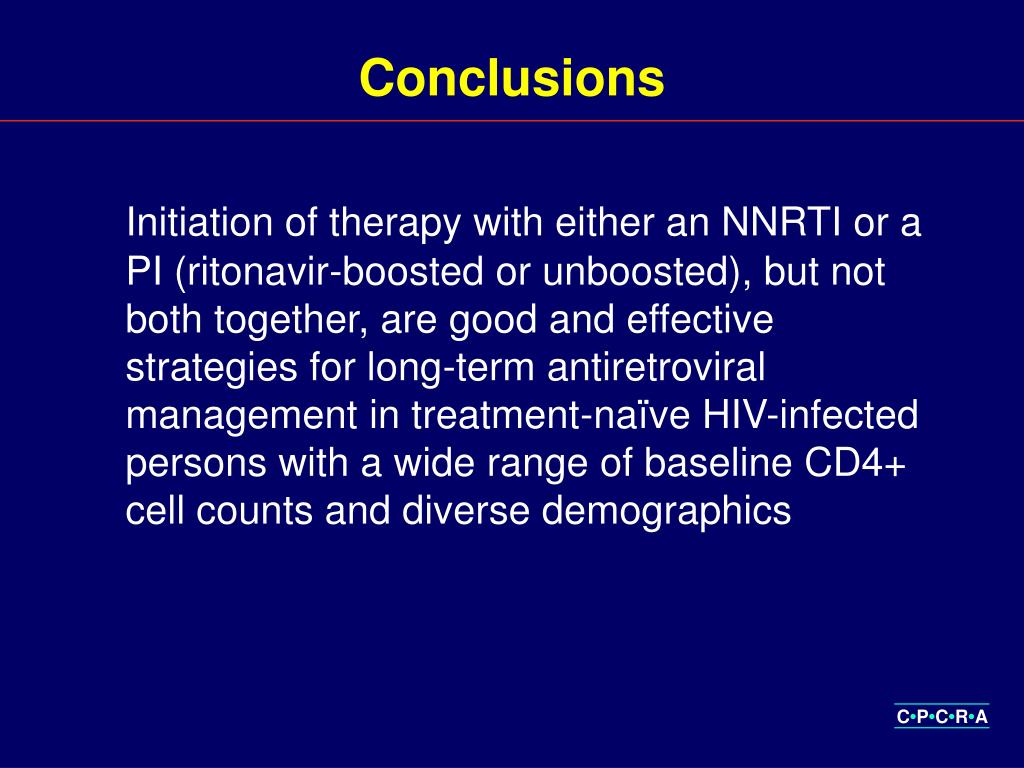 Conclusions

Initiation of therapy with either an NNRTI or a PI (ritonavir-boosted or unboosted), but not both together, are good and effective strategies for long-term antiretroviral management in treatment-naïve HIV-infected persons with a wide range of baseline CD4+ cell counts and diverse demographics

C•P•C•R•A